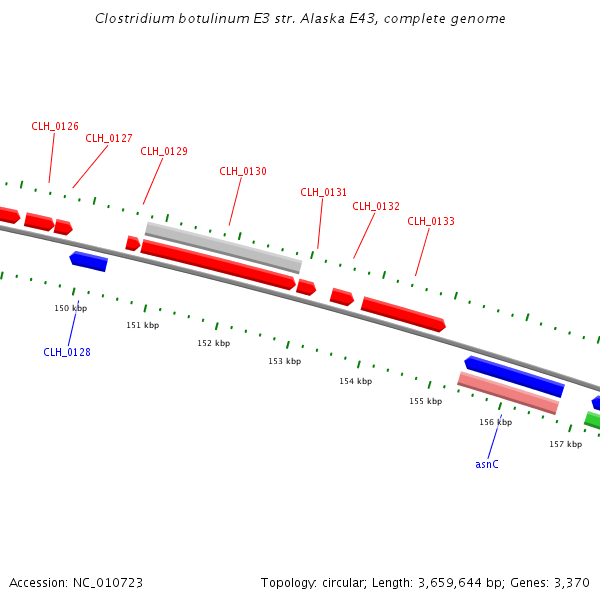 Clostridium botulinum E3 str. Alaska E43, complete genome

CLH_0126
CLH_0127
CLH_0129
CLH_0130
CLH_0131
CLH_0132
CLH_0133

150 kbp
151 kbp
152 kbp
153 kbp
154 kbp
155 kbp
156 kbp
157 kbp

CLH_0128
asnC

Accession: NC_010723

Topology: circular; Length: 3,659,644 bp; Genes: 3,370